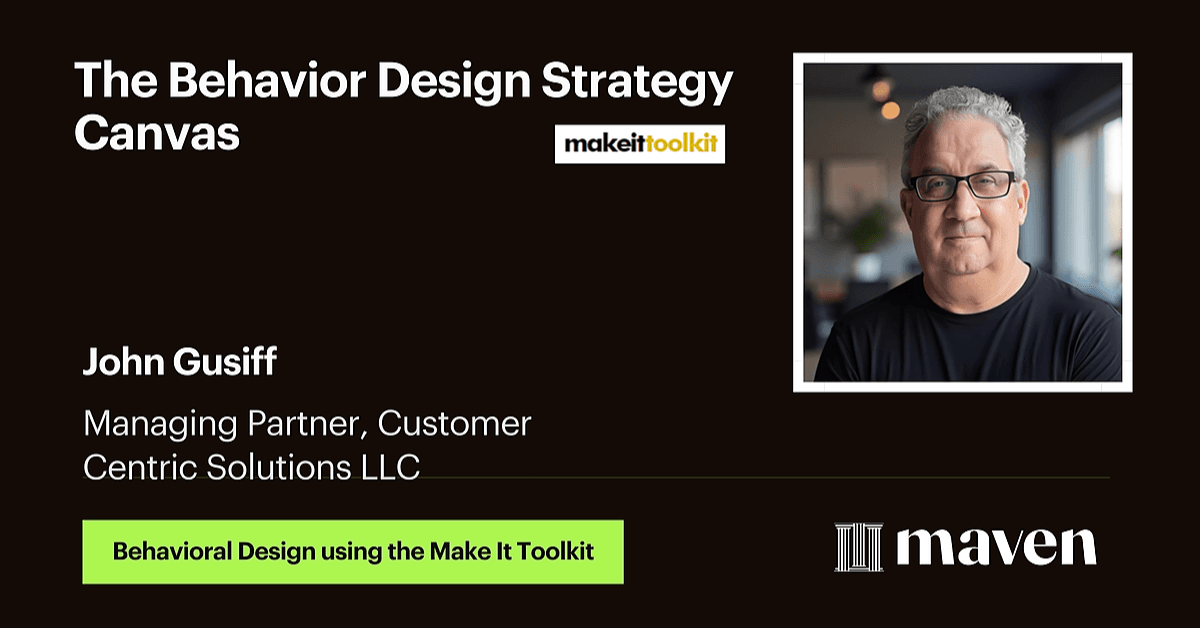 The Behavior Design Strategy Canvas

makeittoolkit

John Gusiff

Managing Partner, Customer Centric Solutions LLC

Behavioral Design using the Make It Toolkit

maven